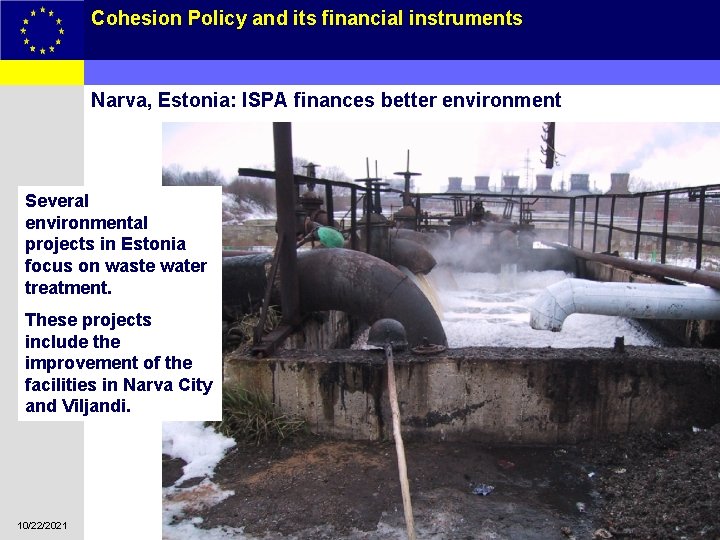 Cohesion Policy and its financial instruments

Narva, Estonia: ISPA finances better environment

Several environmental projects in Estonia focus on waste water treatment.

These projects include the improvement of the facilities in Narva City and Viljandi.

10/22/2021